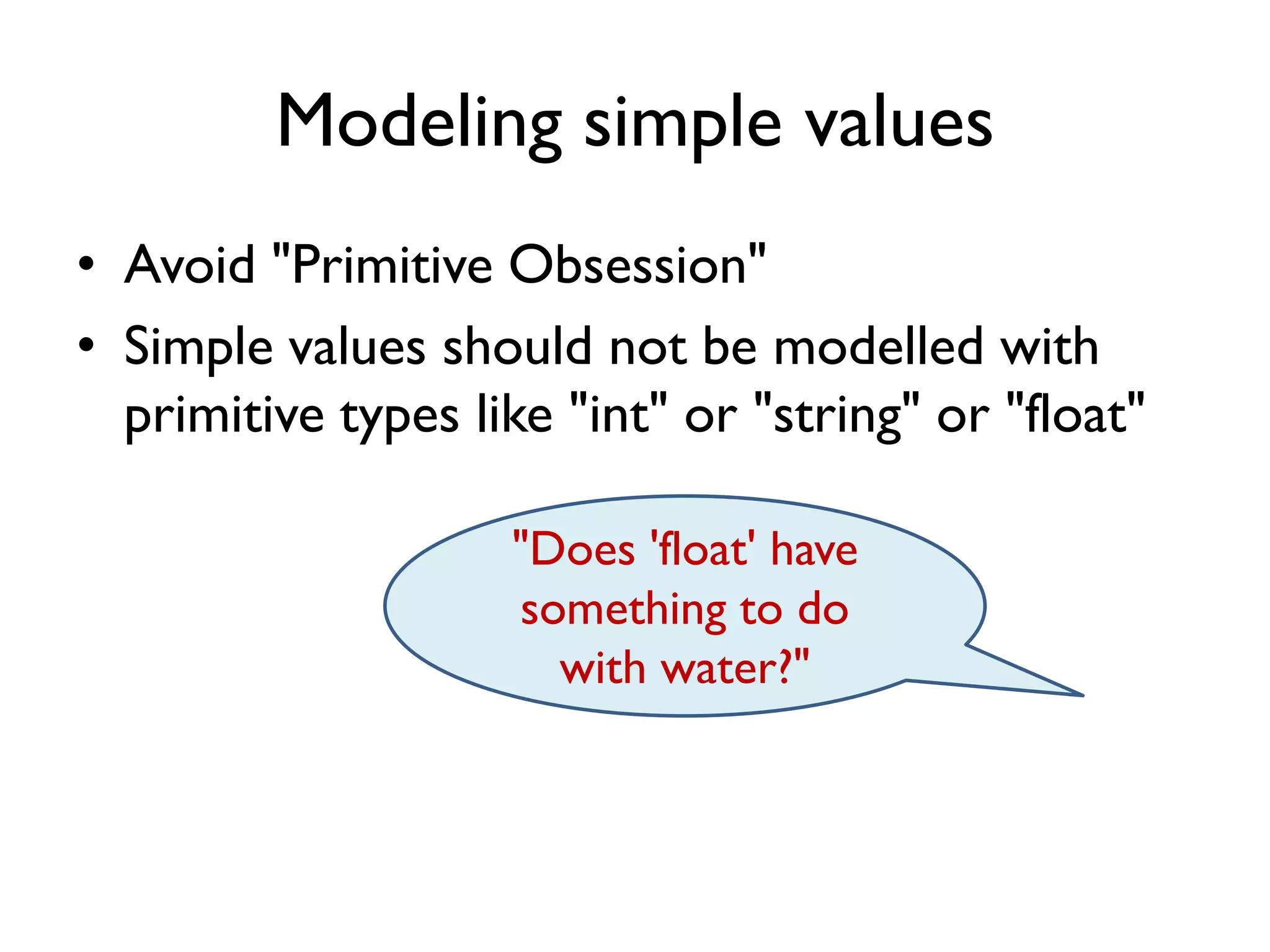 Modeling simple values

• Avoid "Primitive Obsession"
• Simple values should not be modelled with primitive types like "int" or "string" or "float"

"Does 'float' have something to do with water?"